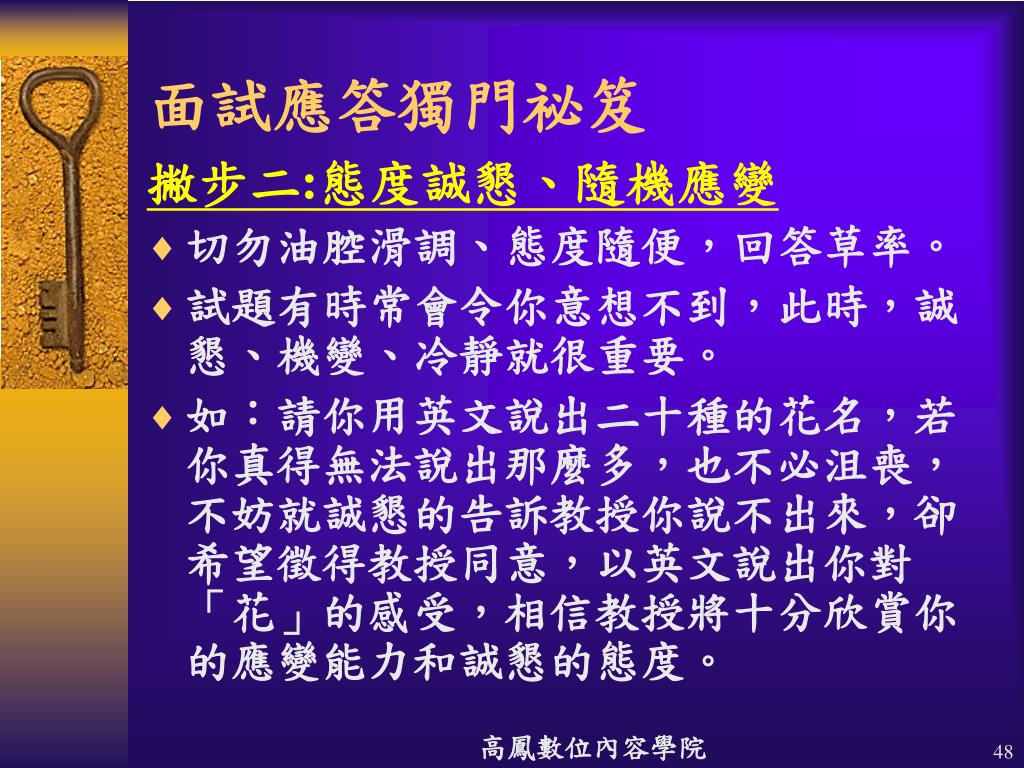 面試應答獨門祕笈

撇步二:態度誠懇、隨機應變

♦ 切勿油腔滑調、態度隨便，回答草率。

♦ 試題有時常會令你意想不到，此時，誠懇、機變、冷靜就很重要。

♦ 如：請你用英文說出二十種的花名，若你真得無法說出那麼多，也不必沮喪，不妨就誠懇的告訴教授你說不出來，卻希望徵得教授同意，以英文說出你對「花」的感受，相信教授將十分欣賞你的應變能力和誠懇的態度。

高鳳數位內容學院

48